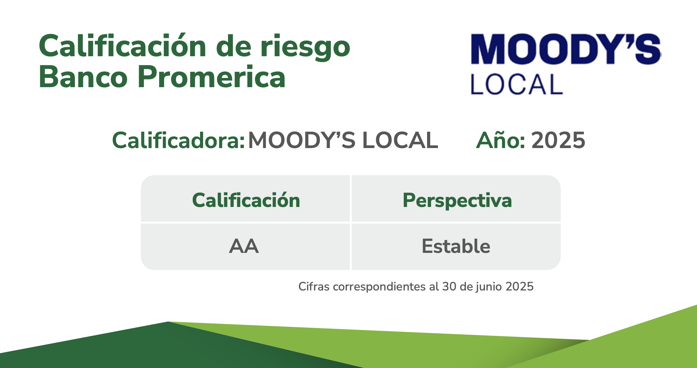 Calificación de riesgo
Banco Promerica

MOODY'S
LOCAL

Calificadora: MOODY'S LOCAL Año: 2025

| Calificación | Perspectiva |
|---|---|
| AA | Estable |

Cifras correspondientes al 30 de junio 2025